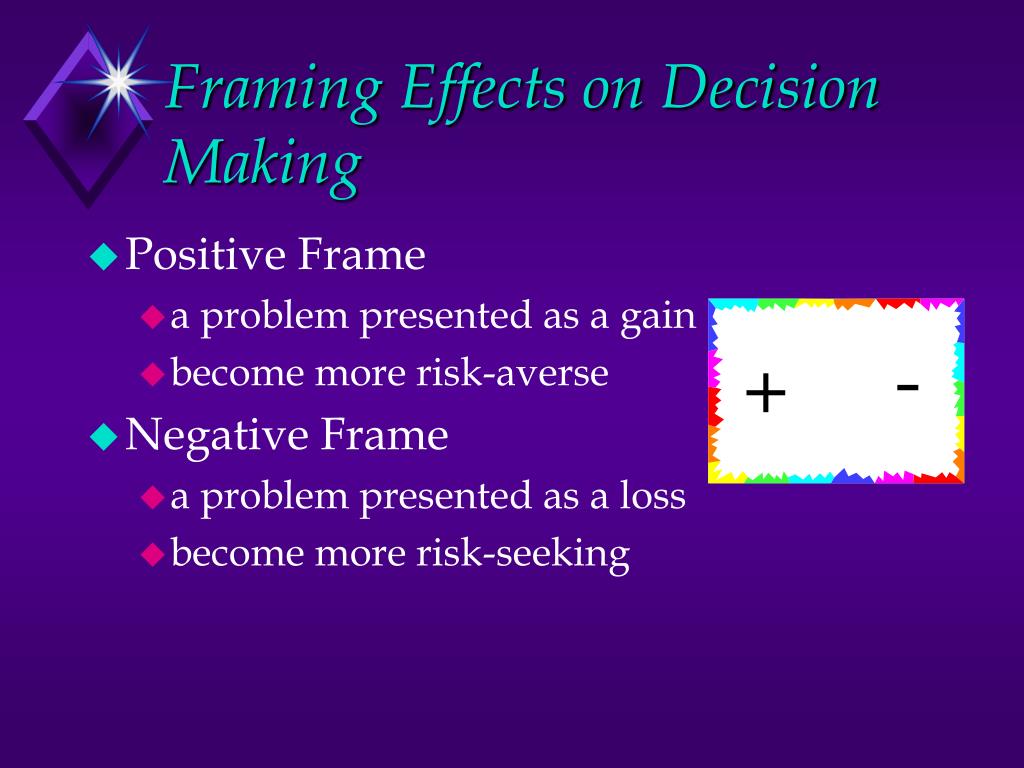 Framing Effects on Decision Making

Positive Frame

a problem presented as a gain

become more risk-averse

Negative Frame

a problem presented as a loss

become more risk-seeking

+ -